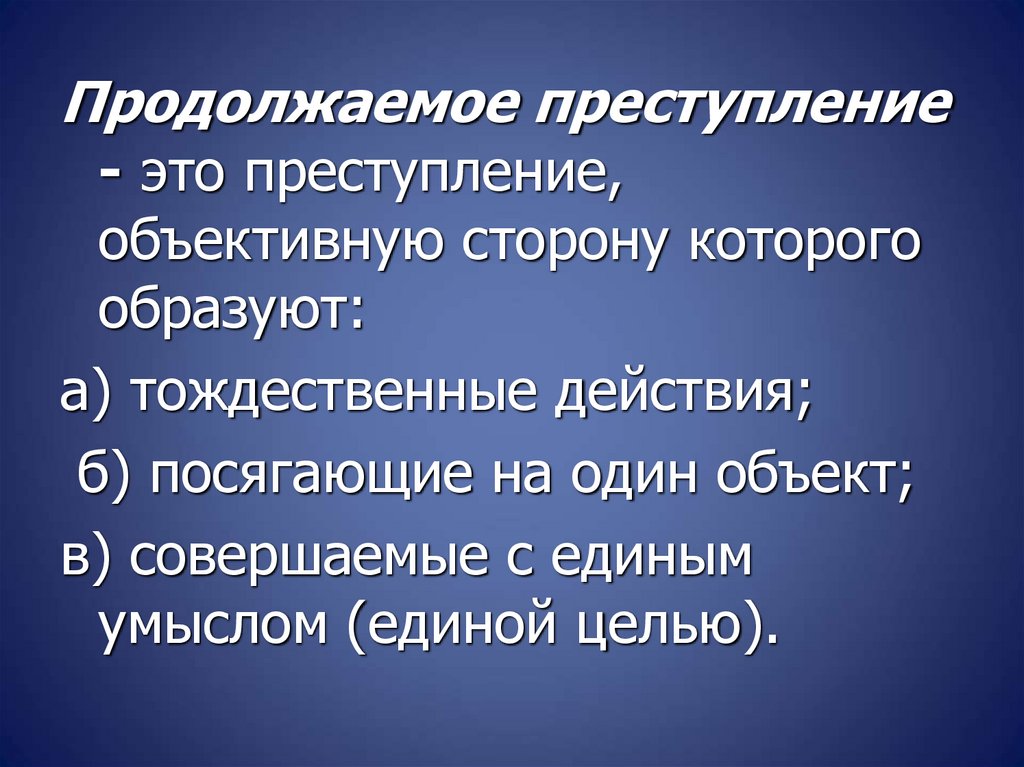 Продолжаемое преступление - это преступление, объективную сторону которого образуют:

а) тождественные действия;

б) посягающие на один объект;

в) совершаемые с единым умыслом (единой целью).